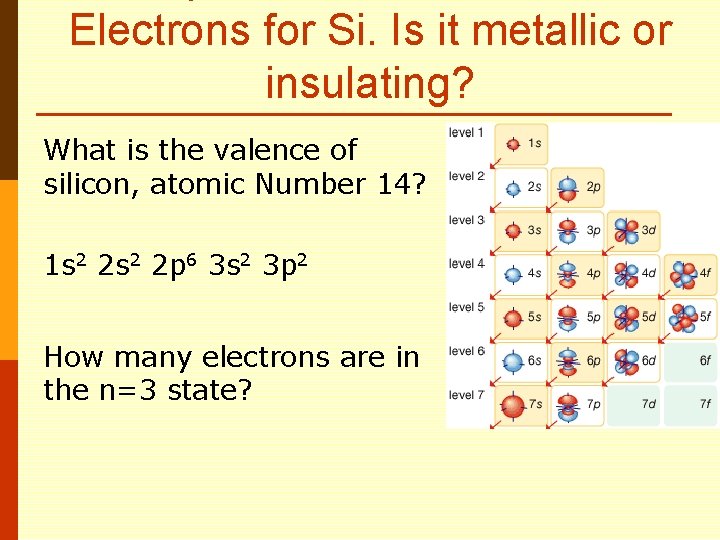 Electrons for Si. Is it metallic or insulating?

What is the valence of silicon, atomic Number 14?

$1s^2\ 2s^2\ 2p^6\ 3s^2\ 3p^2$

How many electrons are in the n=3 state?

level 1
1s
level 2
2s
2p
level 3
3s
3p
3d
level 4
4s
4p
4d
4f
level 5
5s
5p
5d
5f
level 6
6s
6p
6d
6f
level 7
7s
7p
7d
7f